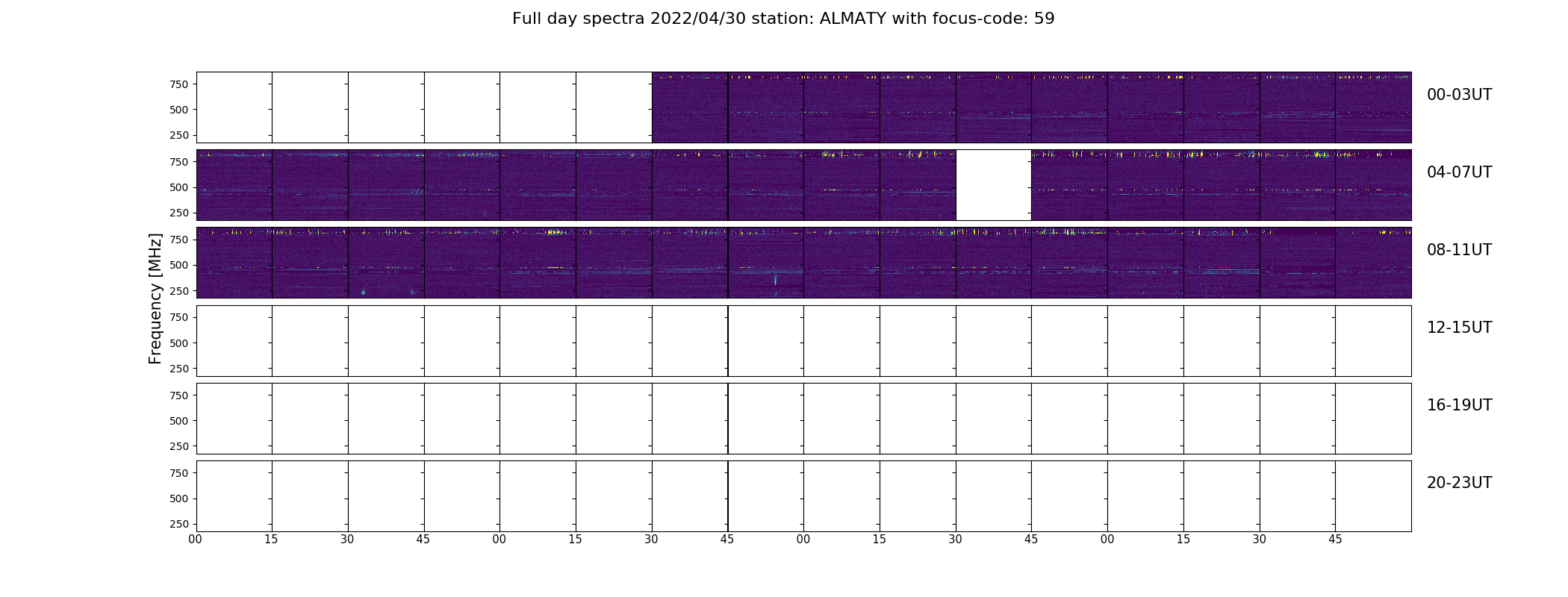 Full day spectra 2022/04/30 station: ALMATY with focus-code: 59

Frequency [MHz]

750
500
250
00-03UT

750
500
250
04-07UT

750
500
250
08-11UT

750
500
250
12-15UT

750
500
250
16-19UT

750
500
250
20-23UT

00 15 30 45 00 15 30 45 00 15 30 45 00 15 30 45